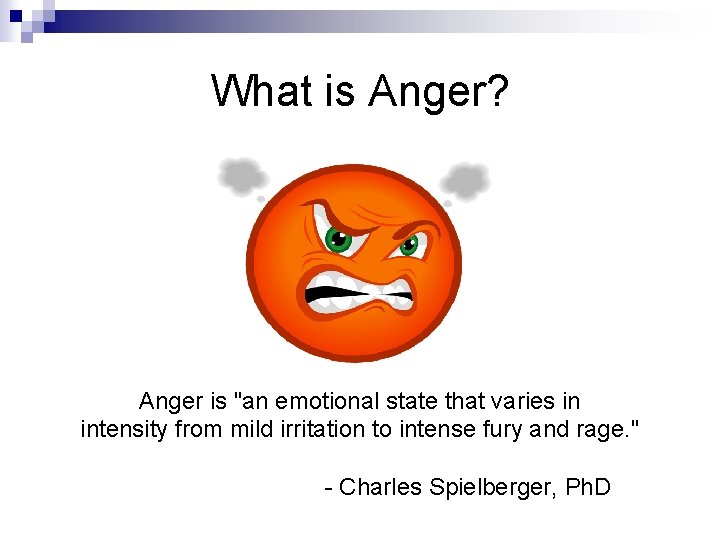 What is Anger?

Anger is "an emotional state that varies in intensity from mild irritation to intense fury and rage."

- Charles Spielberger, PhD